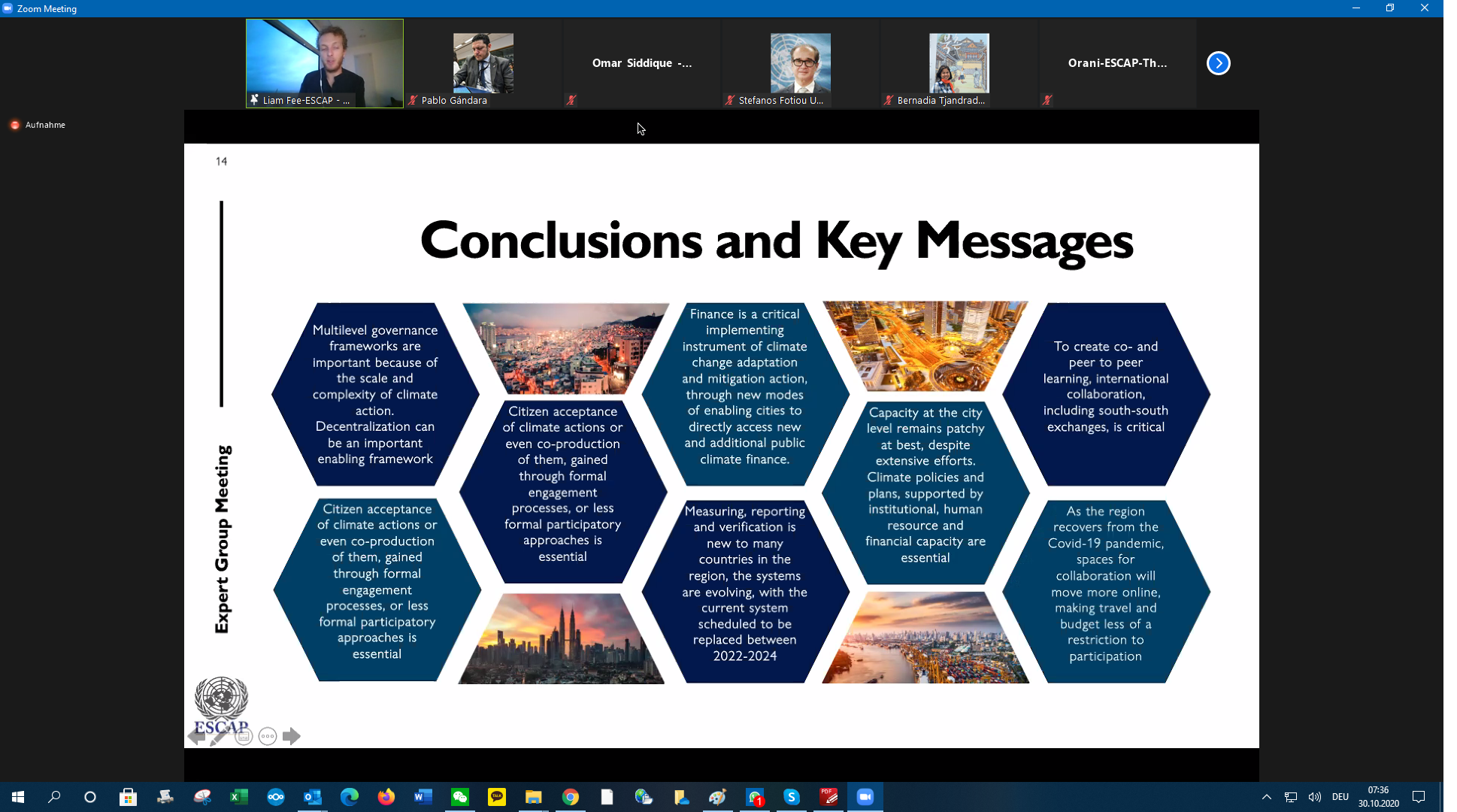 Zoom Meeting

Liam Fee-ESCAP - ...

Pablo Gándara

Omar Siddique -...

Stefanos Fotiou U...

Bernadia Tjandrad...

Orani-ESCAP-Th...

Aufnahme

14

Expert Group Meeting

Conclusions and Key Messages

Multilevel governance frameworks are important because of the scale and complexity of climate action. Decentralization can be an important enabling framework

Citizen acceptance of climate actions or even co-production of them, gained through formal engagement processes, or less formal participatory approaches is essential

Citizen acceptance of climate actions or even co-production of them, gained through formal engagement processes, or less formal participatory approaches is essential

Finance is a critical implementing instrument of climate change adaptation and mitigation action, through new modes of enabling cities to directly access new and additional public climate finance.

Measuring, reporting and verification is new to many countries in the region, the systems are evolving, with the current system scheduled to be replaced between 2022-2024

Capacity at the city level remains patchy at best, despite extensive efforts. Climate policies and plans, supported by institutional, human resource and financial capacity are essential

To create co- and peer to peer learning, international collaboration, including south-south exchanges, is critical

As the region recovers from the Covid-19 pandemic, spaces for collaboration will move more online, making travel and budget less of a restriction to participation

ESCAP

DEU

07:36
30.10.2020